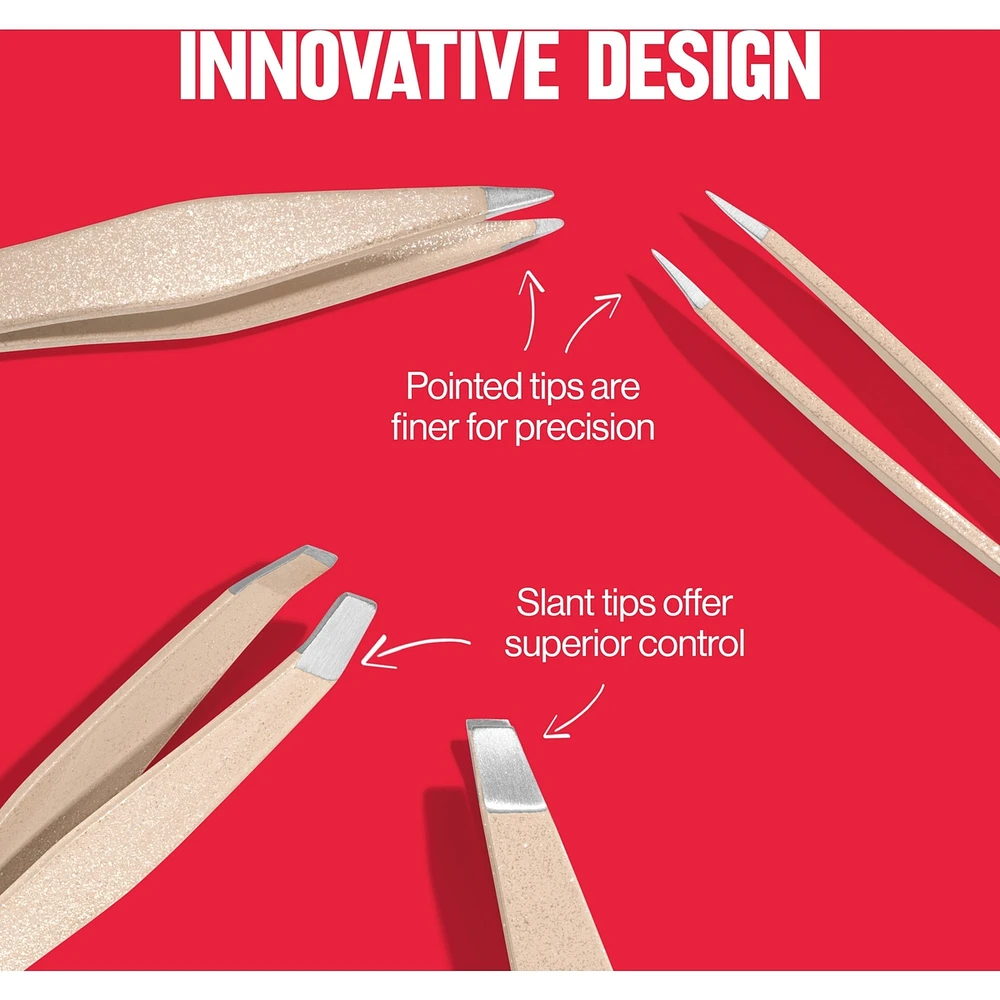 INNOVATIVE DESIGN

Pointed tips are finer for precision

Slant tips offer superior control